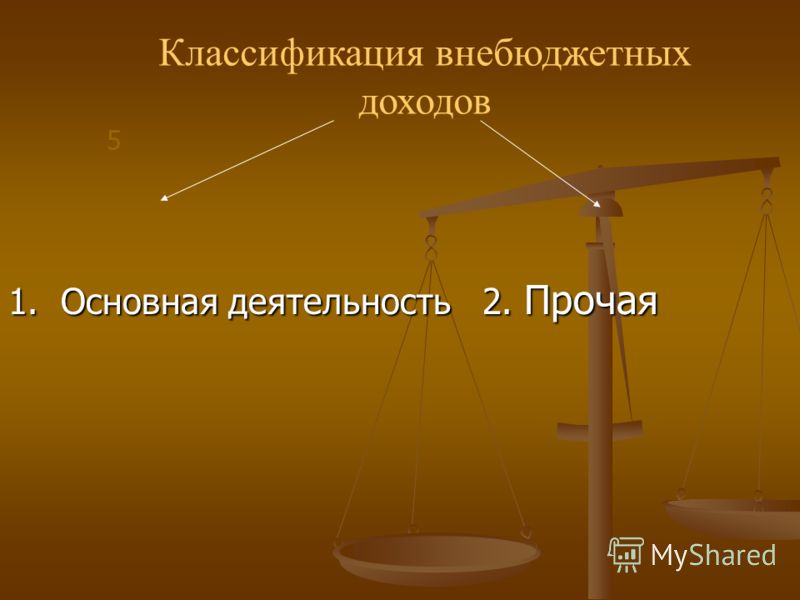 Классификация внебюджетных доходов

5

1. Основная деятельность 2. Прочая

MyShared